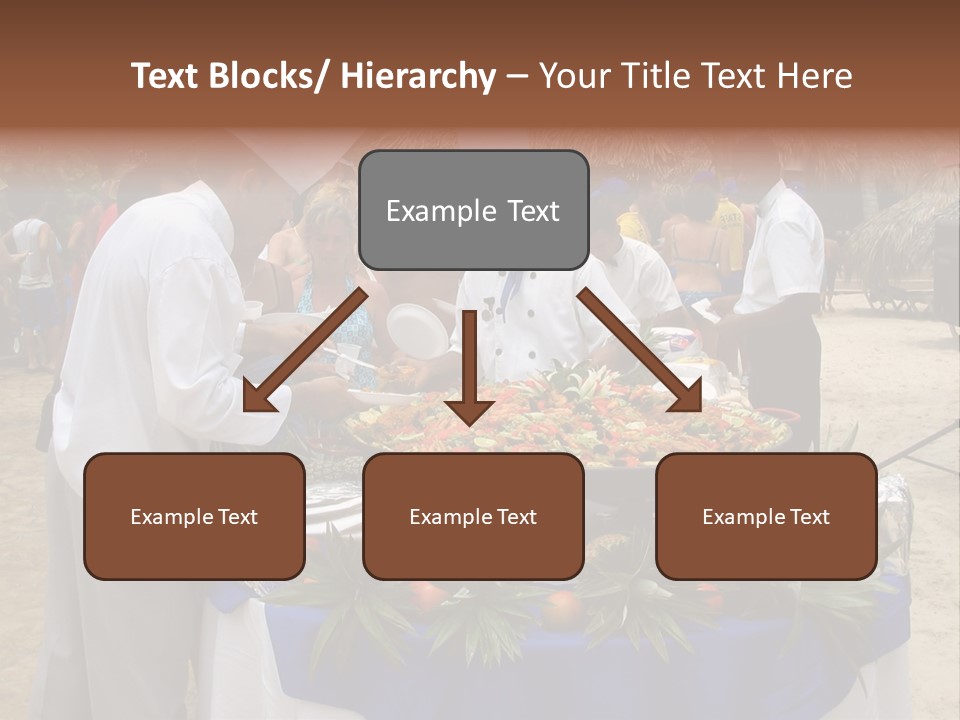 Text Blocks/ Hierarchy – Your Title Text Here

Example Text

Example Text

Example Text

Example Text